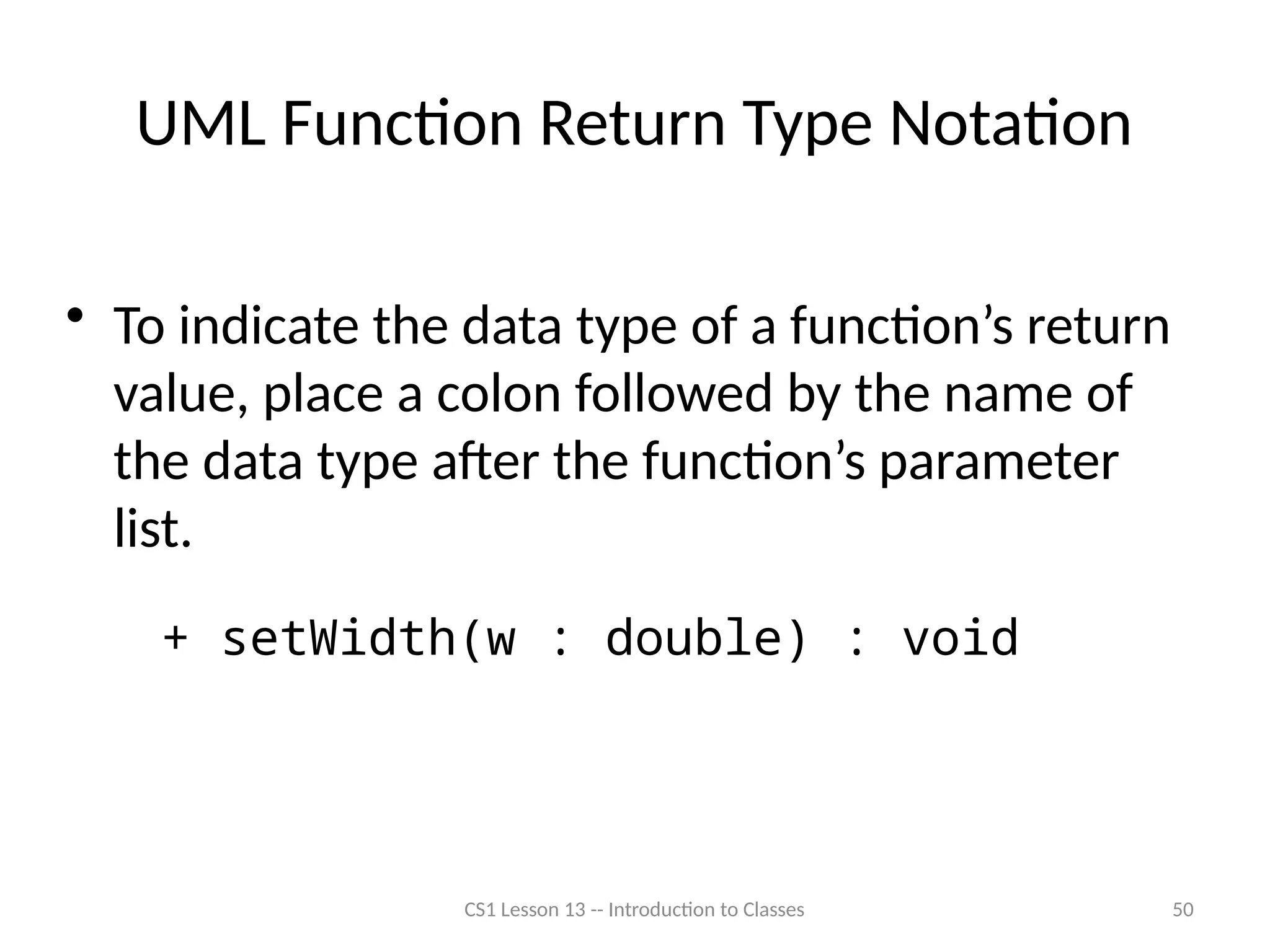 UML Function Return Type Notation

• To indicate the data type of a function’s return value, place a colon followed by the name of the data type after the function’s parameter list.

+ setWidth(w : double) : void

CS1 Lesson 13 -- Introduction to Classes

50